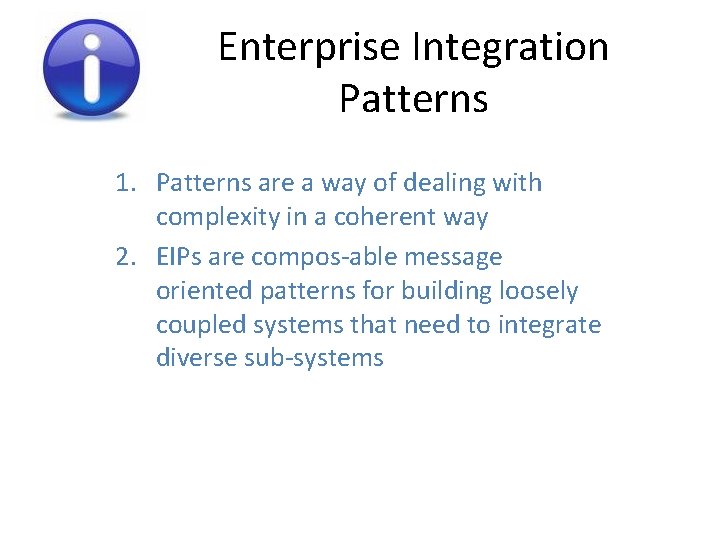 i

Enterprise Integration Patterns

1. Patterns are a way of dealing with complexity in a coherent way
2. EIPs are compos-able message oriented patterns for building loosely coupled systems that need to integrate diverse sub-systems